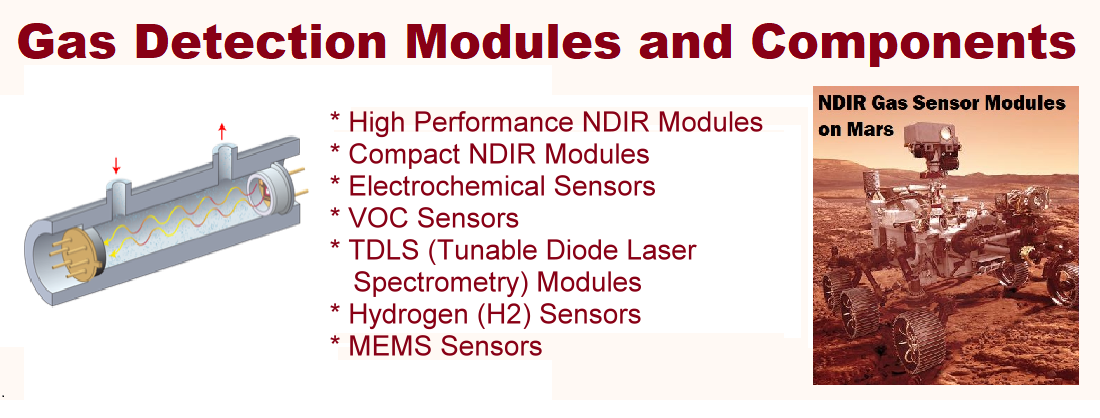 Gas Detection Modules and Components

* High Performance NDIR Modules
* Compact NDIR Modules
* Electrochemical Sensors
* VOC Sensors
* TDLS (Tunable Diode Laser Spectrometry) Modules
* Hydrogen (H2) Sensors
* MEMS Sensors

NDIR Gas Sensor Modules on Mars